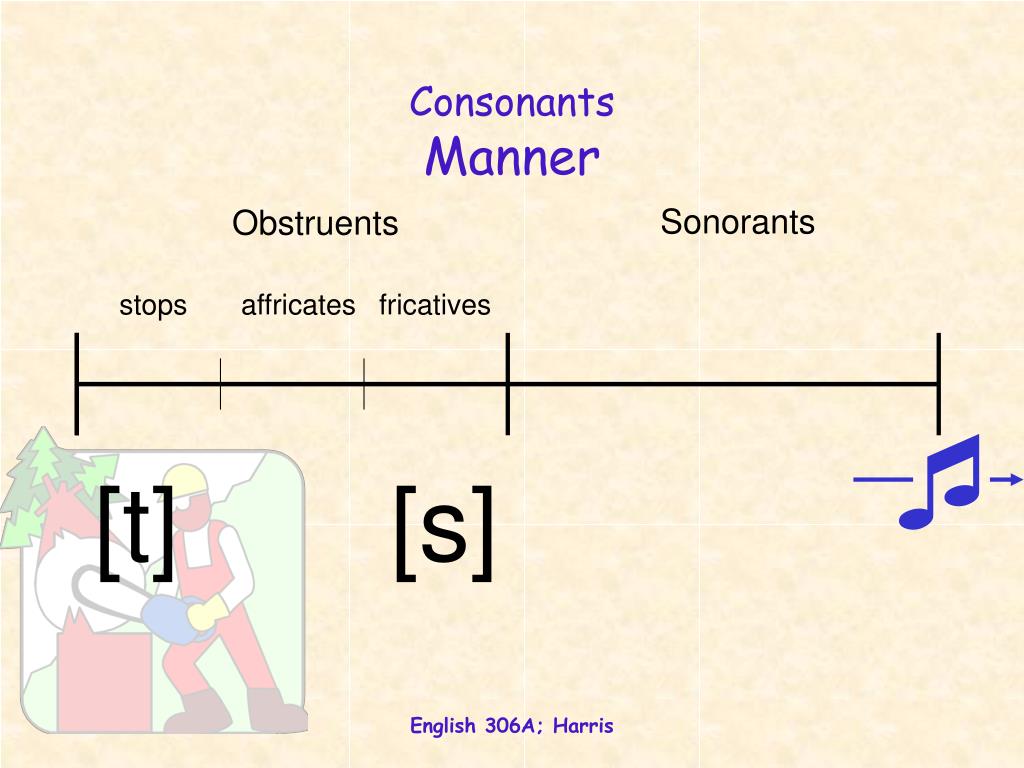 Consonants
Manner

Obstruents

Sonorants

stops affricates fricatives

[t]

[s]

English 306A; Harris